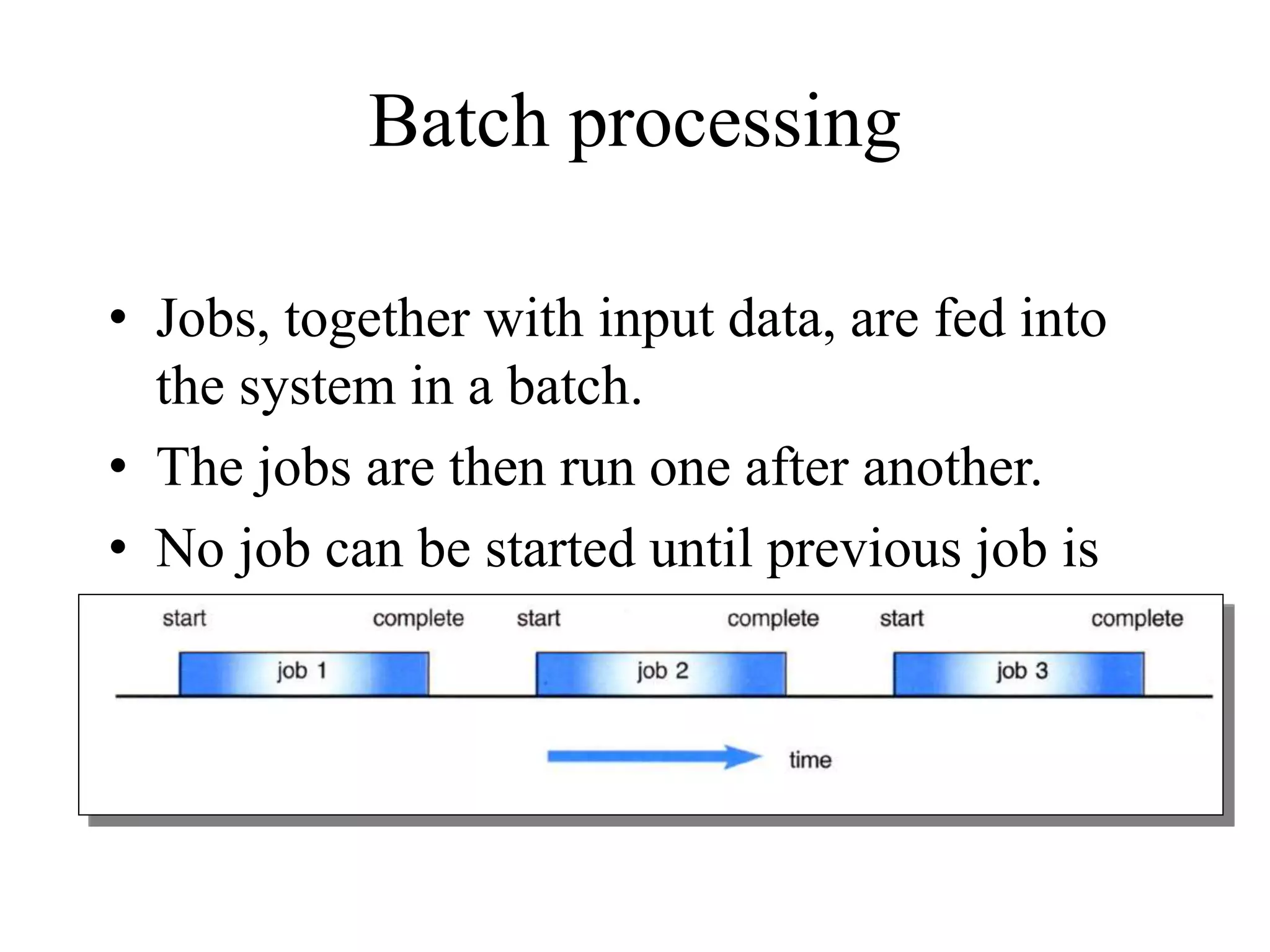 Batch processing

• Jobs, together with input data, are fed into the system in a batch.
• The jobs are then run one after another.
• No job can be started until previous job is

start complete start complete start complete

job 1 job 2 job 3

time